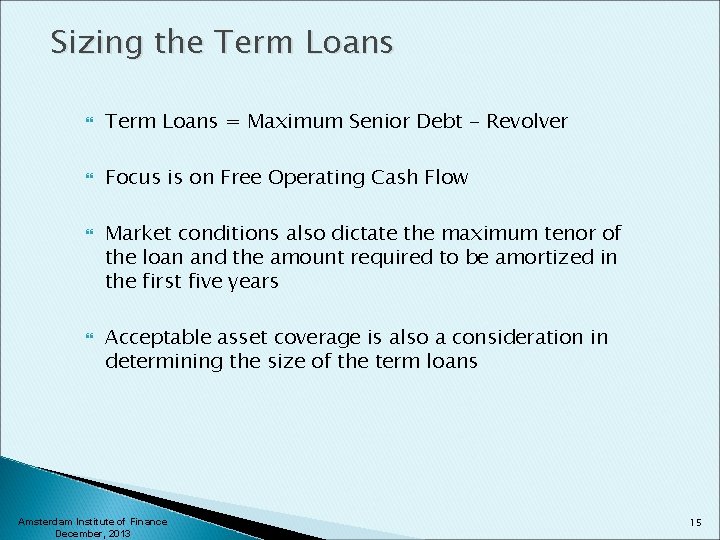 Sizing the Term Loans

Term Loans = Maximum Senior Debt – Revolver

Focus is on Free Operating Cash Flow

Market conditions also dictate the maximum tenor of the loan and the amount required to be amortized in the first five years

Acceptable asset coverage is also a consideration in determining the size of the term loans

Amsterdam Institute of Finance
December, 2013

15